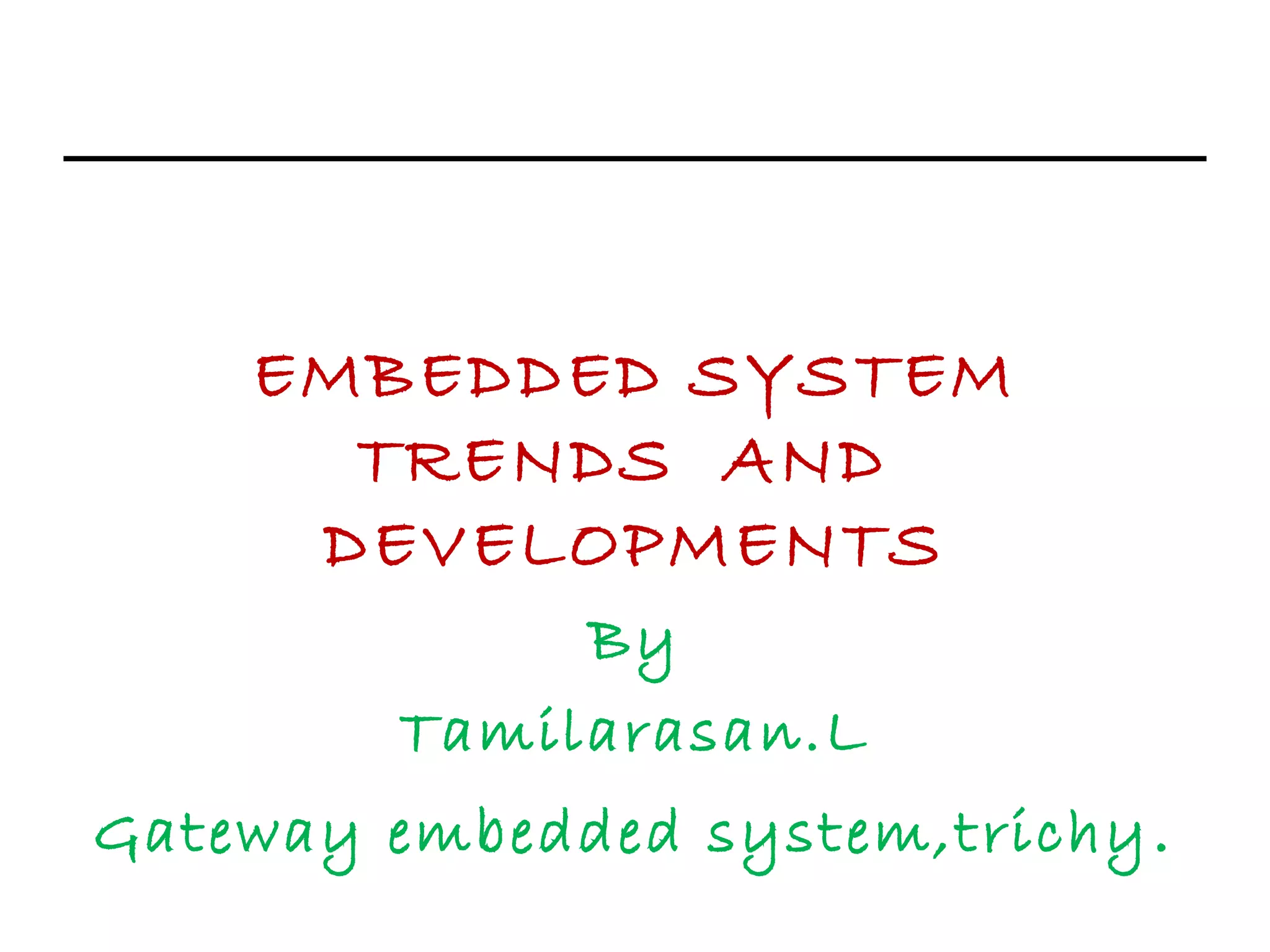 EMBEDDED SYSTEM TRENDS AND DEVELOPMENTS

By

Tamilarasan.L

Gateway embedded system,trichy.